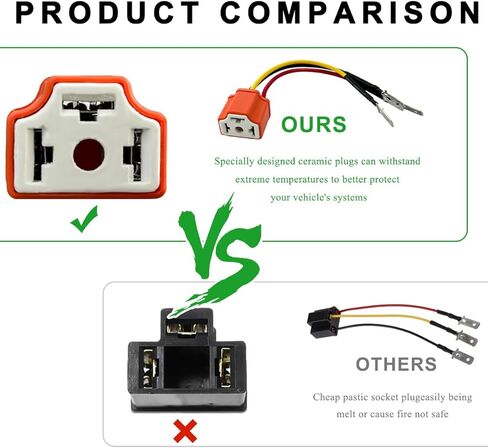 PRODUCT COMPARISON

OURS

Specially designed ceramic plugs can withstand extreme temperatures to better protect your vehicle's systems

VS

OTHERS

Cheap pastic socket plugeasily being melt or cause fire not safe